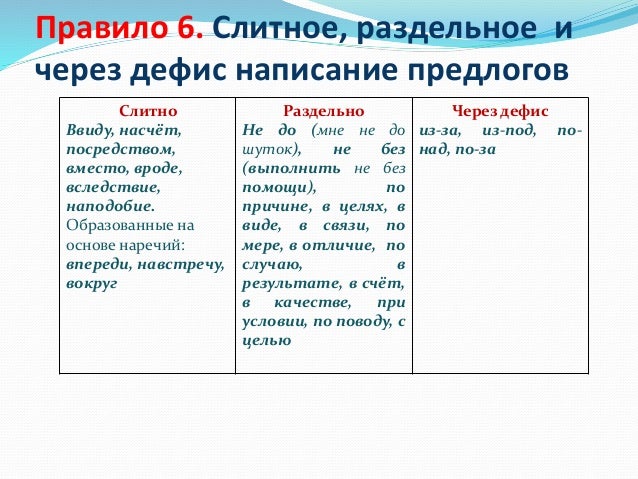 Правило 6. Слитное, раздельное и через дефис написание предлогов

| Слитно | Раздельно | Через дефис |
|---|---|---|
| Ввиду, насчёт, посредством, вместо, вроде, вследствие, наподобие. Образованные на основе наречий: впереди, навстречу, вокруг | Не до (мне не до шуток), не без (выполнить не без помощи), по причине, в целях, в виде, в связи, по мере, в отличие, по случаю, в результате, в счёт, в качестве, при условии, по поводу, с целью | из-за, из-под, по-над, по-за |